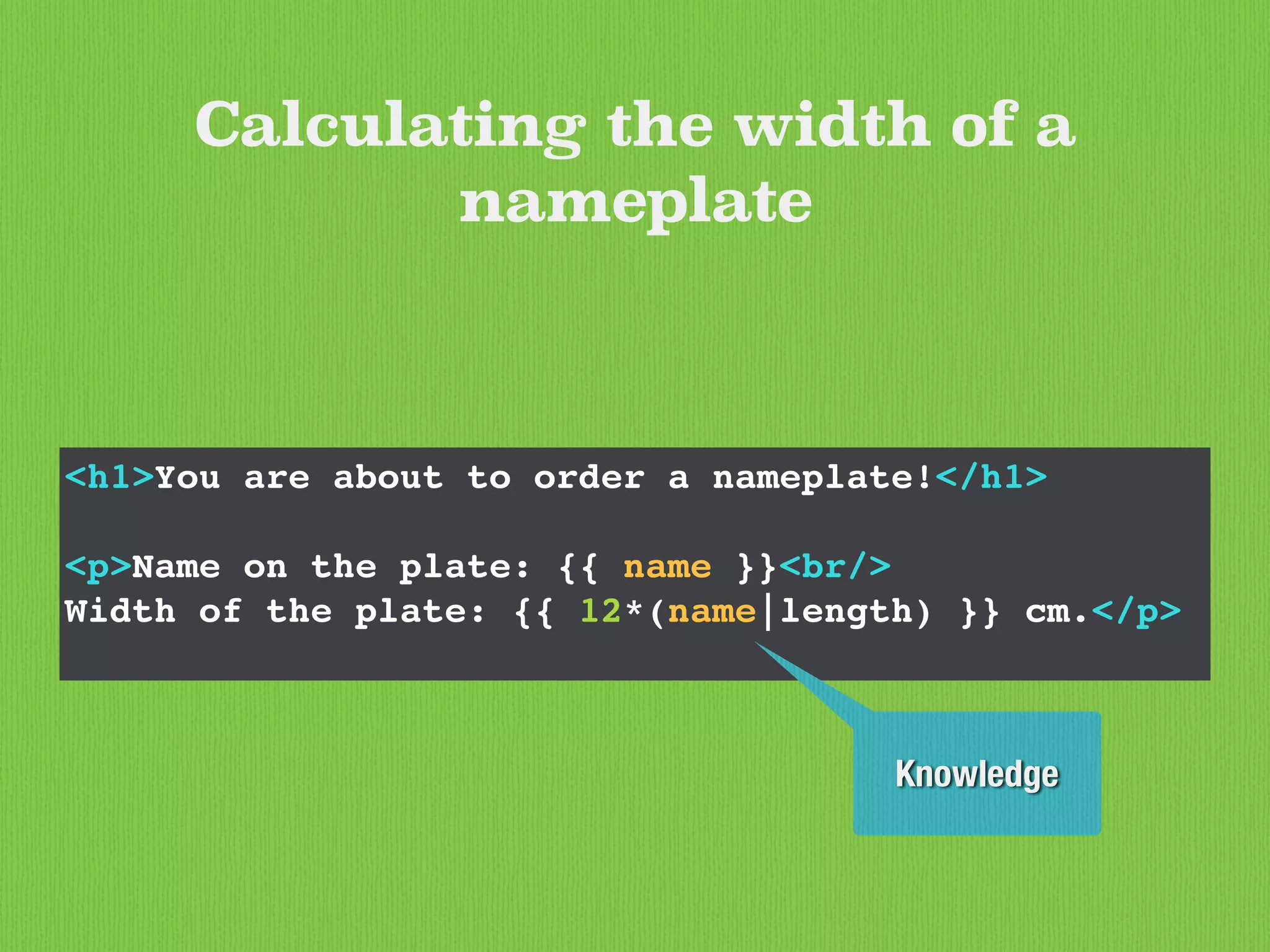 Calculating the width of a nameplate

<h1>You are about to order a nameplate!</h1>

<p>Name on the plate: {{ name }}<br/>
Width of the plate: {{ 12*(name|length) }} cm.</p>

Knowledge